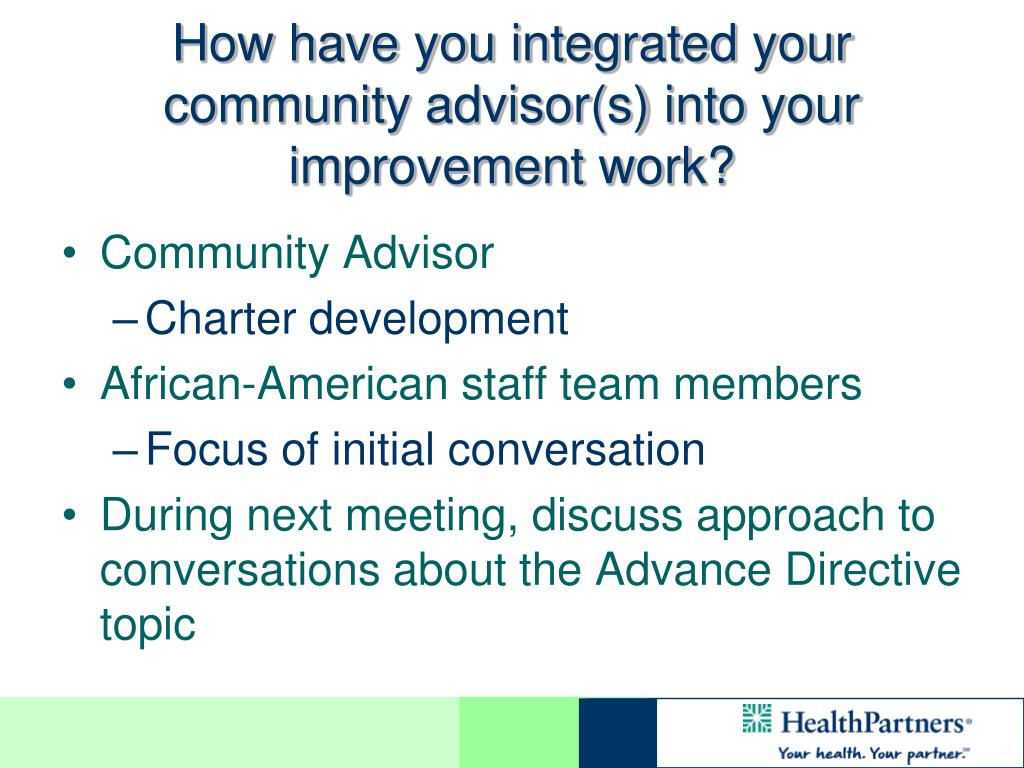 How have you integrated your community advisor(s) into your improvement work?

• Community Advisor
– Charter development
• African-American staff team members
– Focus of initial conversation
• During next meeting, discuss approach to conversations about the Advance Directive topic

HealthPartners®
Your health. Your partner.℠